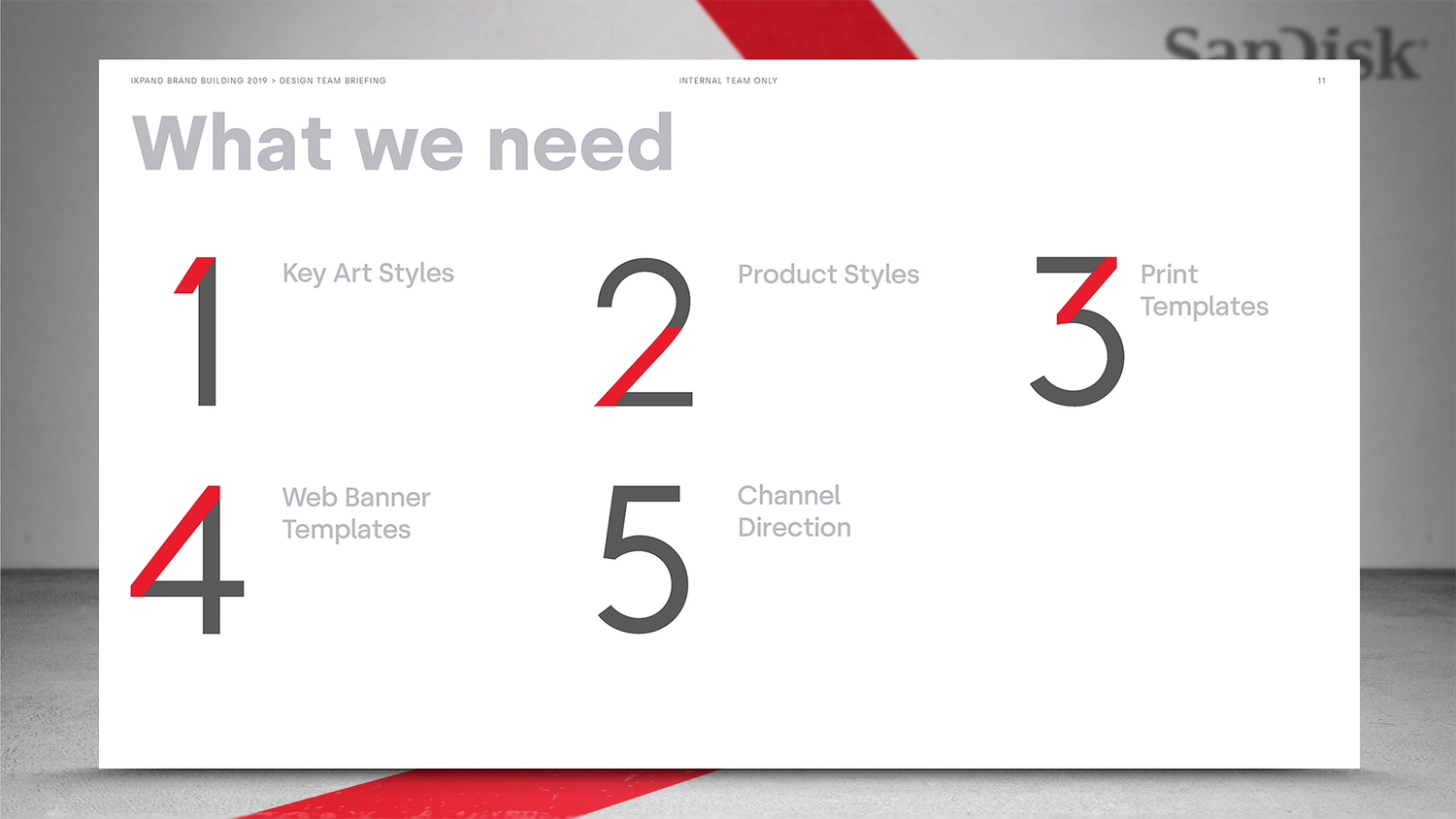 SanDisk

IXPAND BRAND BUILDING 2019 > DESIGN TEAM BRIEFING

INTERNAL TEAM ONLY

11

What we need

1 Key Art Styles

2 Product Styles

3 Print Templates

4 Web Banner Templates

5 Channel Direction